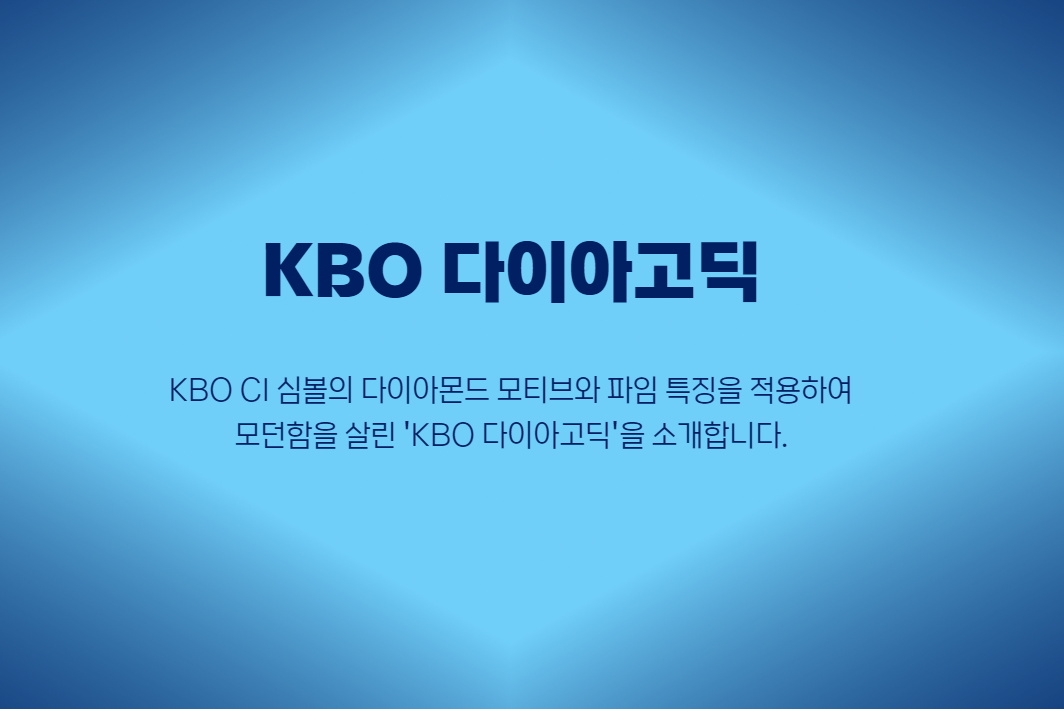 KBO 다이아고딕

KBO CI 심볼의 다이아몬드 모티브와 파임 특징을 적용하여 모던함을 살린 'KBO 다이아고딕'을 소개합니다.